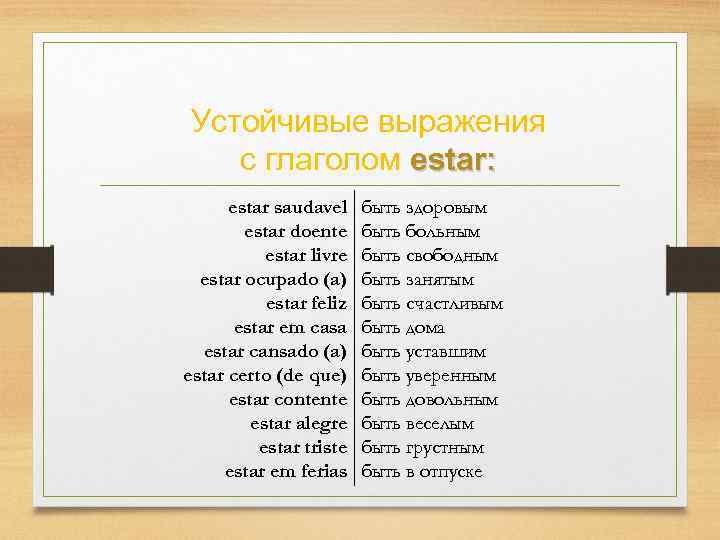 Устойчивые выражения с глаголом estar:

| | |
|---|---|
| estar saudavel | быть здоровым |
| estar doente | быть больным |
| estar livre | быть свободным |
| estar ocupado (a) | быть занятым |
| estar feliz | быть счастливым |
| estar em casa | быть дома |
| estar cansado (a) | быть уставшим |
| estar certo (de que) | быть уверенным |
| estar contente | быть довольным |
| estar alegre | быть веселым |
| estar triste | быть грустным |
| estar em ferias | быть в отпуске |